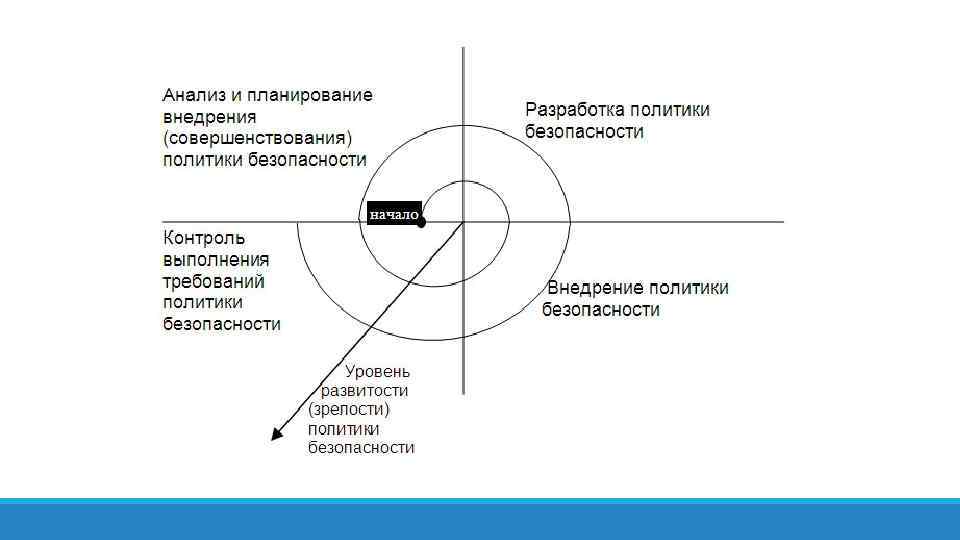 Анализ и планирование внедрения (совершенствования) политики безопасности

Разработка политики безопасности

начало

Контроль выполнения требований политики безопасности

Внедрение политики безопасности

Уровень развитости (зрелости) политики безопасности